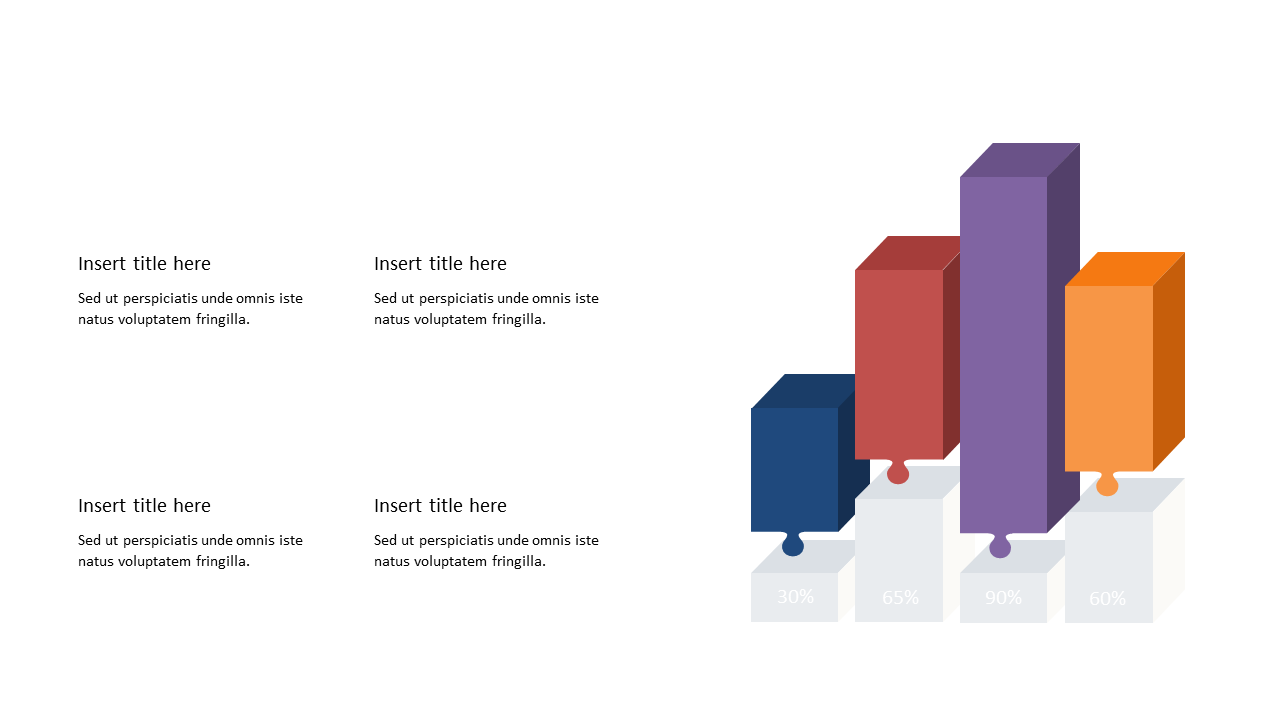 Insert title here

Sed ut perspiciatis unde omnis iste natus voluptatem fringilla.

Insert title here

Sed ut perspiciatis unde omnis iste natus voluptatem fringilla.

Insert title here

Sed ut perspiciatis unde omnis iste natus voluptatem fringilla.

Insert title here

Sed ut perspiciatis unde omnis iste natus voluptatem fringilla.

30%

65%

90%

60%